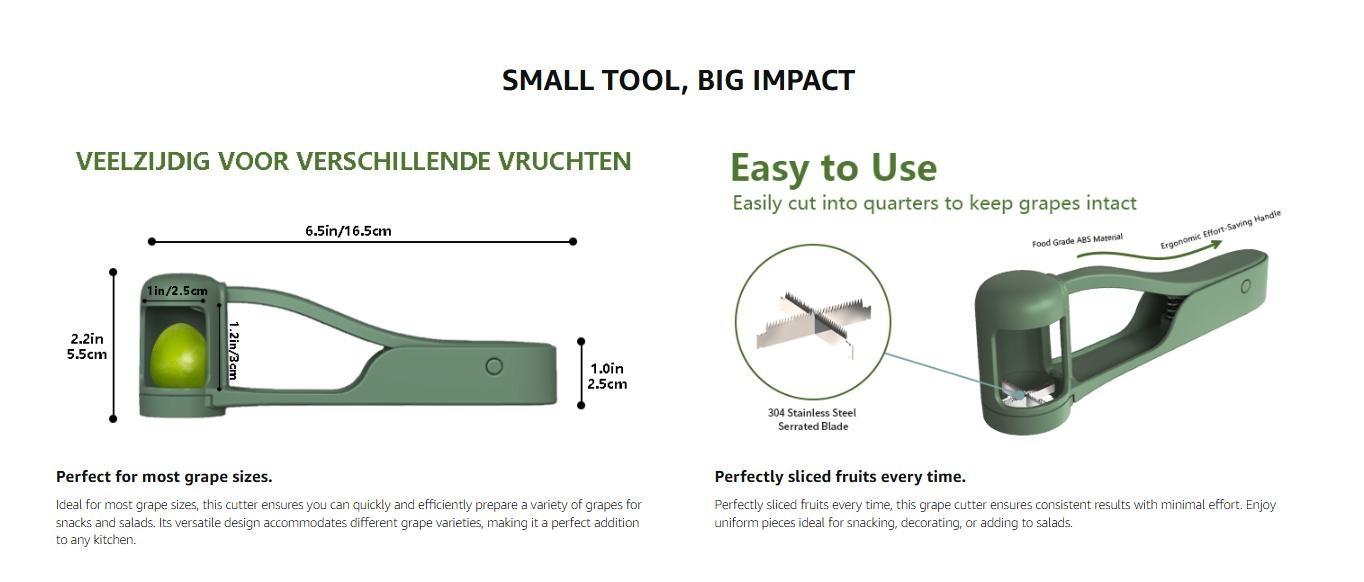 SMALL TOOL, BIG IMPACT

VEELZIJDIG VOOR VERSCHILLENDE VRUCHTEN

6.5in/16.5cm

1in/2.5cm

2.2in 5.5cm

1.2in/3cm

1.0in 2.5cm

Perfect for most grape sizes.

Ideal for most grape sizes, this cutter ensures you can quickly and efficiently prepare a variety of grapes for snacks and salads. Its versatile design accommodates different grape varieties, making it a perfect addition to any kitchen.

Easy to Use

Easily cut into quarters to keep grapes intact

Food Grade ABS Material

Ergonomic Effort-Saving Handle

304 Stainless Steel Serrated Blade

Perfectly sliced fruits every time.

Perfectly sliced fruits every time, this grape cutter ensures consistent results with minimal effort. Enjoy uniform pieces ideal for snacking, decorating, or adding to salads.